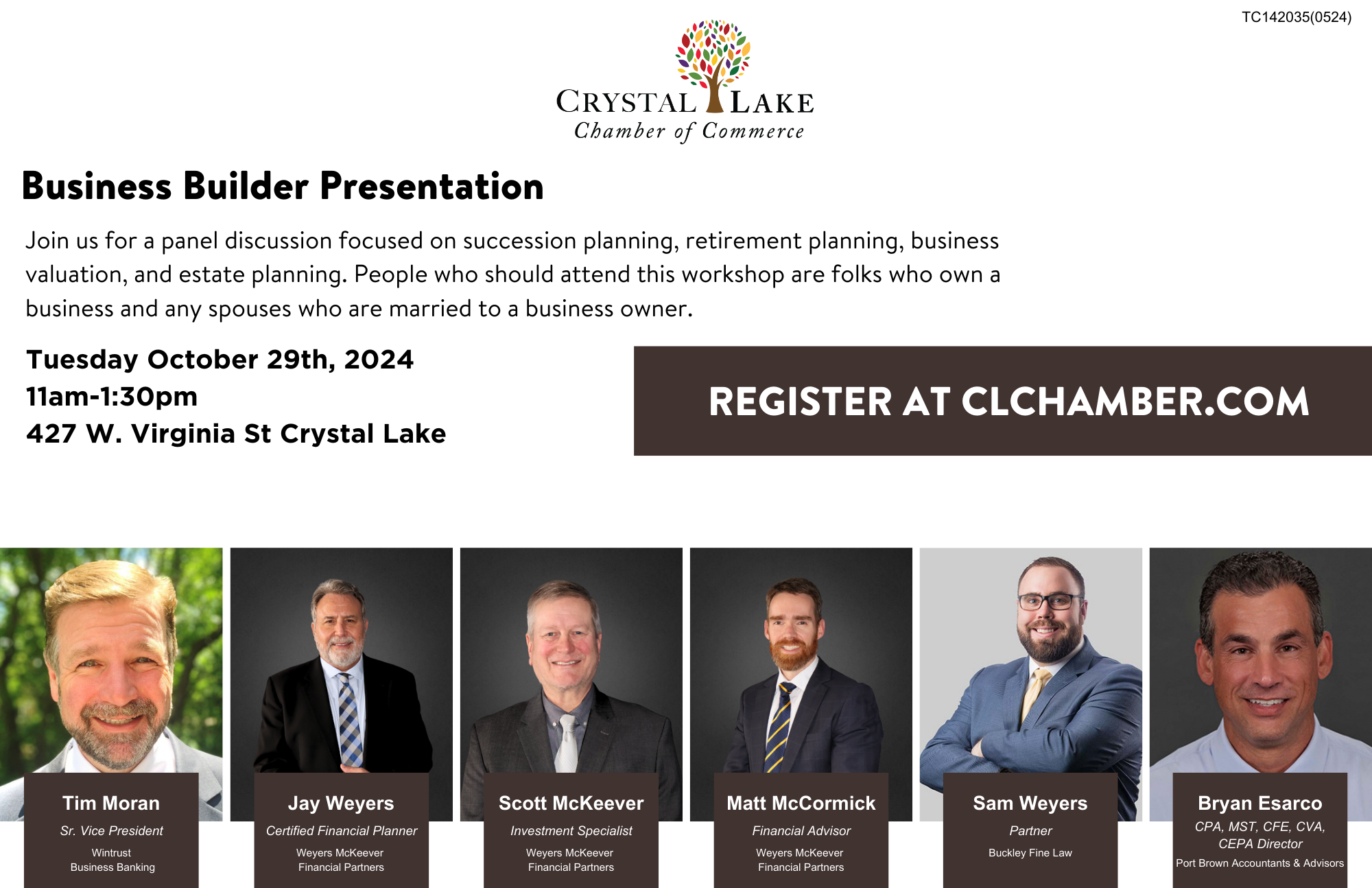 TC142035(0524)

CRYSTAL LAKE
Chamber of Commerce

Business Builder Presentation

Join us for a panel discussion focused on succession planning, retirement planning, business valuation, and estate planning. People who should attend this workshop are folks who own a business and any spouses who are married to a business owner.

Tuesday October 29th, 2024
11am-1:30pm
427 W. Virginia St Crystal Lake

REGISTER AT CLCHAMBER.COM

Tim Moran
Sr. Vice President
Wintrust Business Banking

Jay Weyers
Certified Financial Planner
Weyers McKeever Financial Partners

Scott McKeever
Investment Specialist
Weyers McKeever Financial Partners

Matt McCormick
Financial Advisor
Weyers McKeever Financial Partners

Sam Weyers
Partner
Buckley Fine Law

Bryan Esarco
CPA, MST, CFE, CVA, CEPA Director
Port Brown Accountants & Advisors